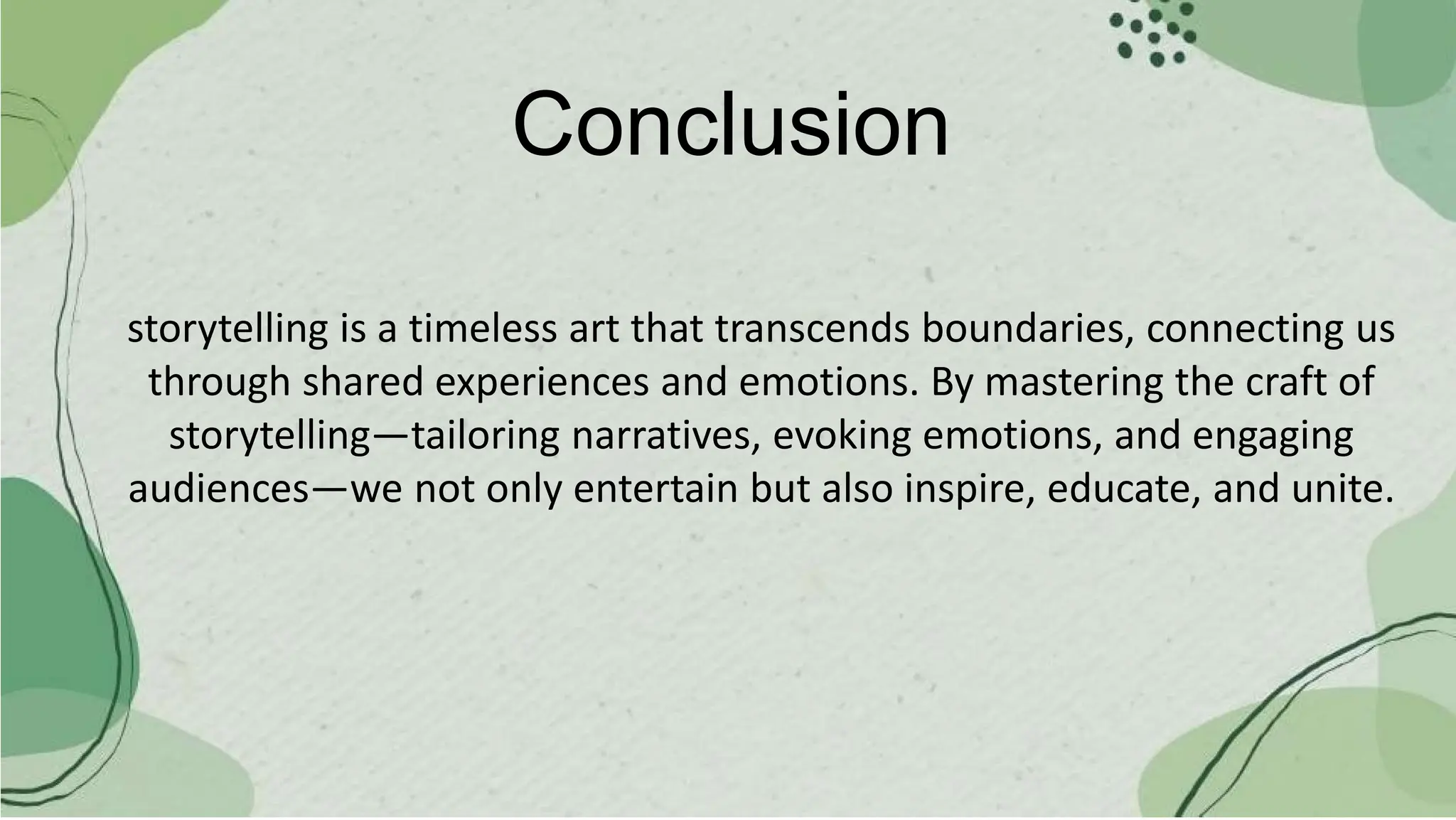 Conclusion

storytelling is a timeless art that transcends boundaries, connecting us through shared experiences and emotions. By mastering the craft of storytelling—tailoring narratives, evoking emotions, and engaging audiences—we not only entertain but also inspire, educate, and unite.